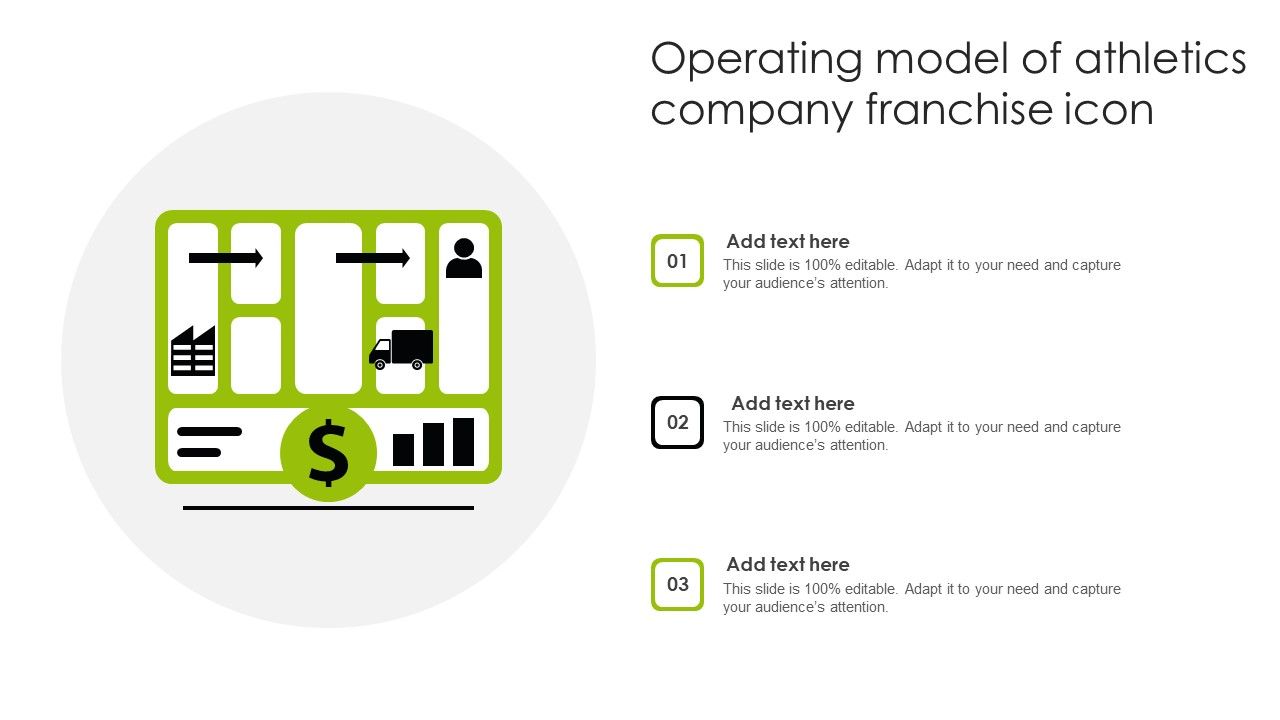 Operating model of athletics company franchise icon

$

01

Add text here

This slide is 100% editable. Adapt it to your need and capture your audience's attention.

02

Add text here

This slide is 100% editable. Adapt it to your need and capture your audience's attention.

03

Add text here

This slide is 100% editable. Adapt it to your need and capture your audience's attention.